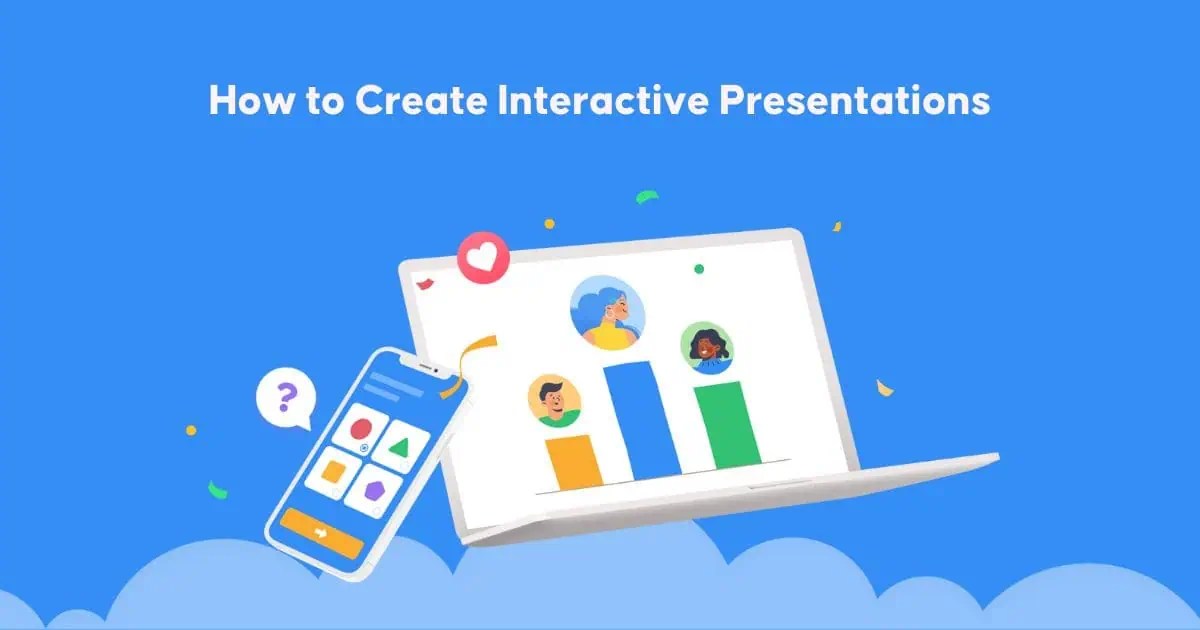 How to Create Interactive Presentations

?